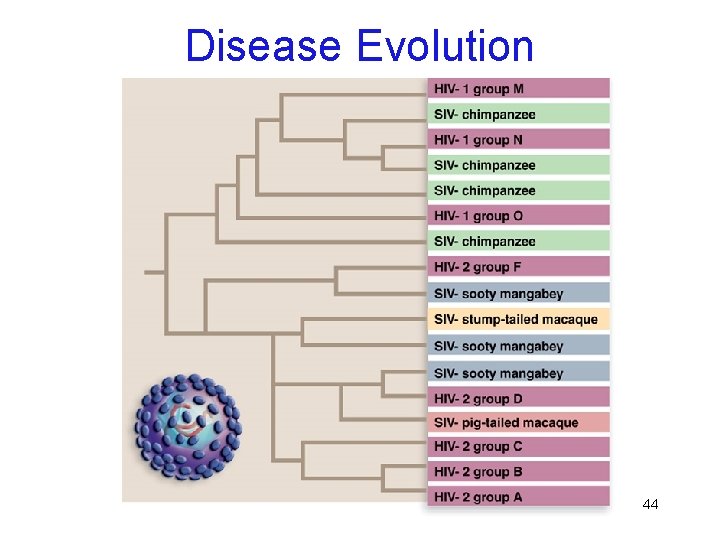 Disease Evolution

HIV- 1 group M
SIV- chimpanzee
HIV- 1 group N
SIV- chimpanzee
SIV- chimpanzee
HIV- 1 group O
SIV- chimpanzee
HIV- 2 group F
SIV- sooty mangabey
SIV- stump-tailed macaque
SIV- sooty mangabey
SIV- sooty mangabey
HIV- 2 group D
SIV- pig-tailed macaque
HIV- 2 group C
HIV- 2 group B
HIV- 2 group A

44